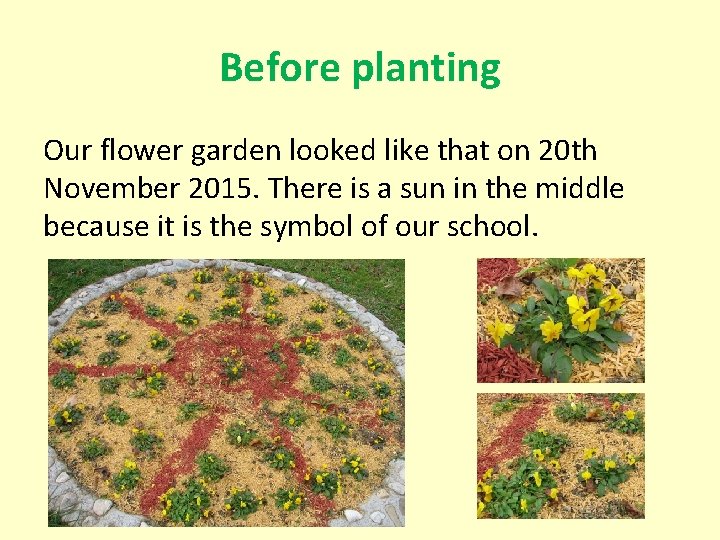 Before planting

Our flower garden looked like that on 20th November 2015. There is a sun in the middle because it is the symbol of our school.